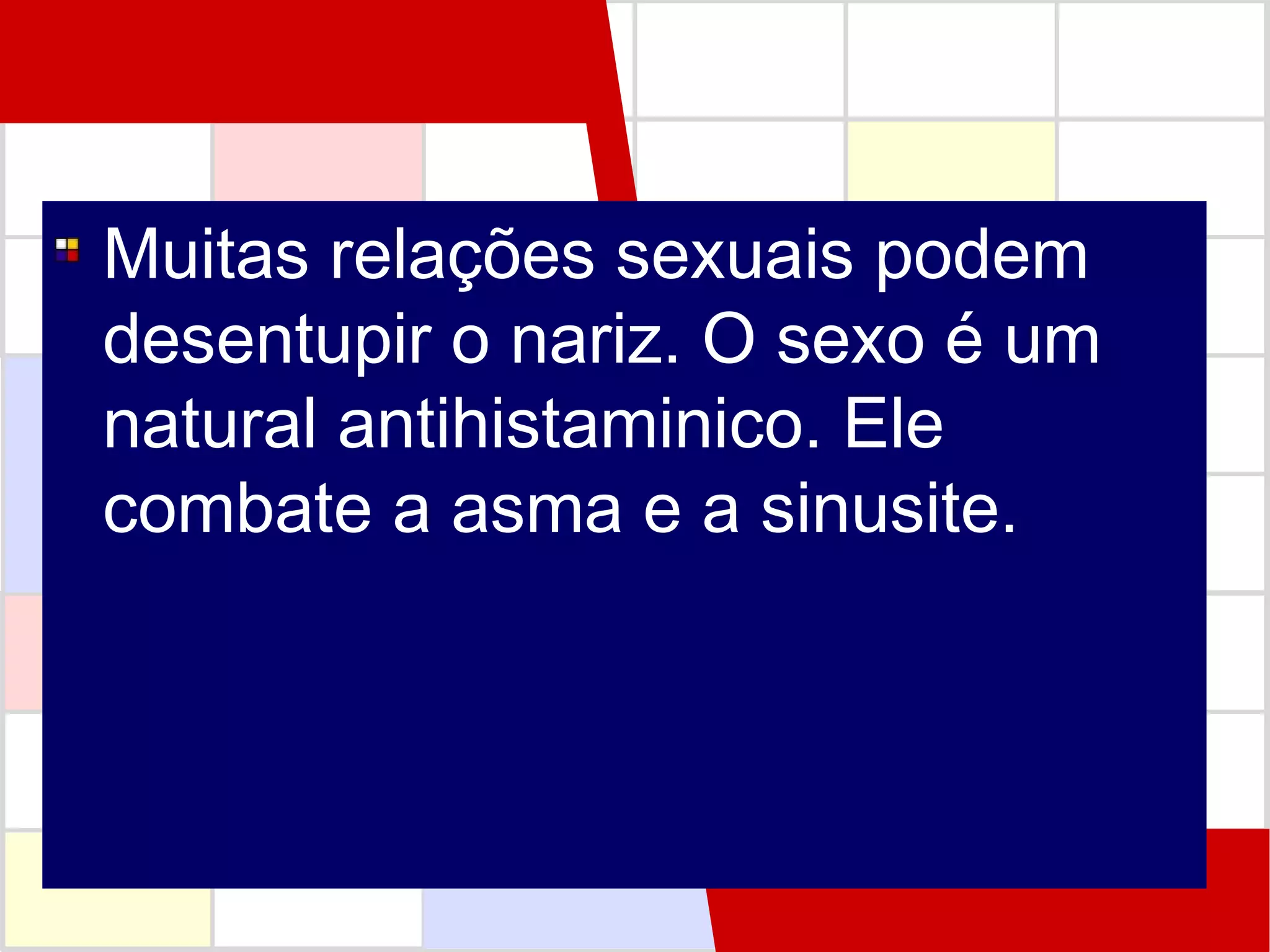 Muitas relações sexuais podem desentupir o nariz. O sexo é um natural antihistaminico. Ele combate a asma e a sinusite.